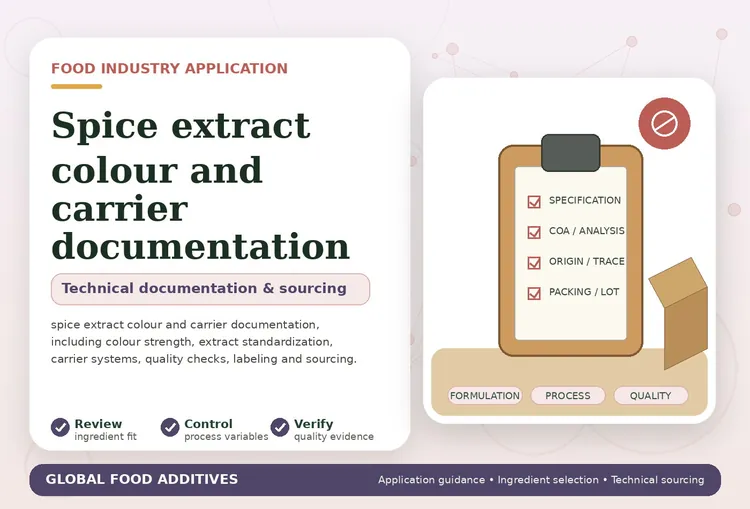 FOOD INDUSTRY APPLICATION

Spice extract colour and carrier documentation

Technical documentation & sourcing

spice extract colour and carrier documentation, including colour strength, extract standardization, carrier systems, quality checks, labeling and sourcing.

Review
ingredient fit

Control
process variables

Verify
quality evidence

SPECIFICATION
COA / ANALYSIS
ORIGIN / TRACE
PACKING / LOT

FORMULATION
PROCESS
QUALITY

GLOBAL FOOD ADDITIVES

Application guidance • Ingredient selection • Technical sourcing